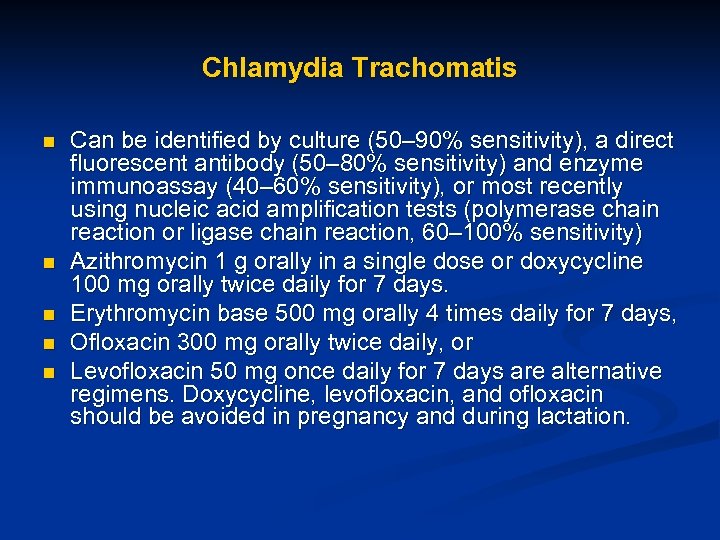 Chlamydia Trachomatis

- Can be identified by culture (50–90% sensitivity), a direct fluorescent antibody (50–80% sensitivity) and enzyme immunoassay (40–60% sensitivity), or most recently using nucleic acid amplification tests (polymerase chain reaction or ligase chain reaction, 60–100% sensitivity)
- Azithromycin 1 g orally in a single dose or doxycycline 100 mg orally twice daily for 7 days.
- Erythromycin base 500 mg orally 4 times daily for 7 days,
- Ofloxacin 300 mg orally twice daily, or
- Levofloxacin 50 mg once daily for 7 days are alternative regimens. Doxycycline, levofloxacin, and ofloxacin should be avoided in pregnancy and during lactation.